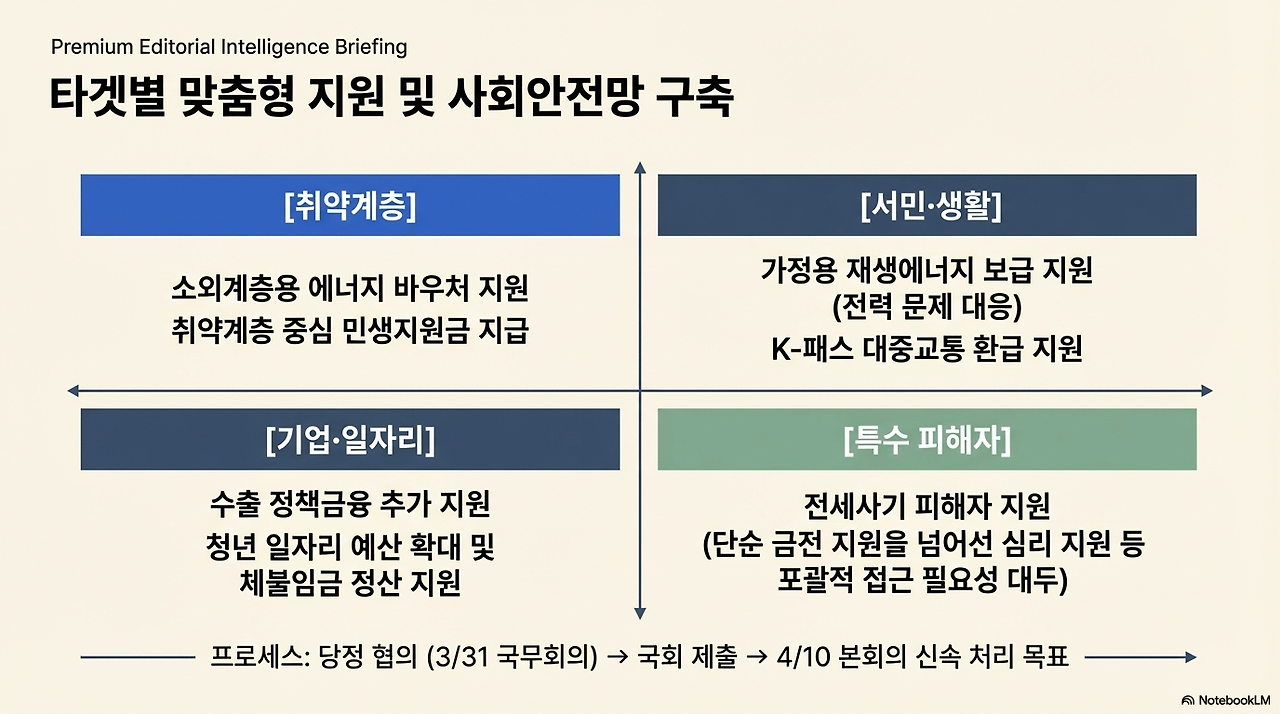 Premium Editorial Intelligence Briefing

타겟별 맞춤형 지원 및 사회안전망 구축

[취약계층]

소외계층용 에너지 바우처 지원
취약계층 중심 민생지원금 지급

[서민·생활]

가정용 재생에너지 보급 지원
(전력 문제 대응)
K-패스 대중교통 환급 지원

[기업·일자리]

수출 정책금융 추가 지원
청년 일자리 예산 확대 및 체불임금 정산 지원

[특수 피해자]

전세사기 피해자 지원
(단순 금전 지원을 넘어선 심리 지원 등 포괄적 접근 필요성 대두)

프로세스: 당정 협의 (3/31 국무회의) → 국회 제출 → 4/10 본회의 신속 처리 목표

NotebookLM